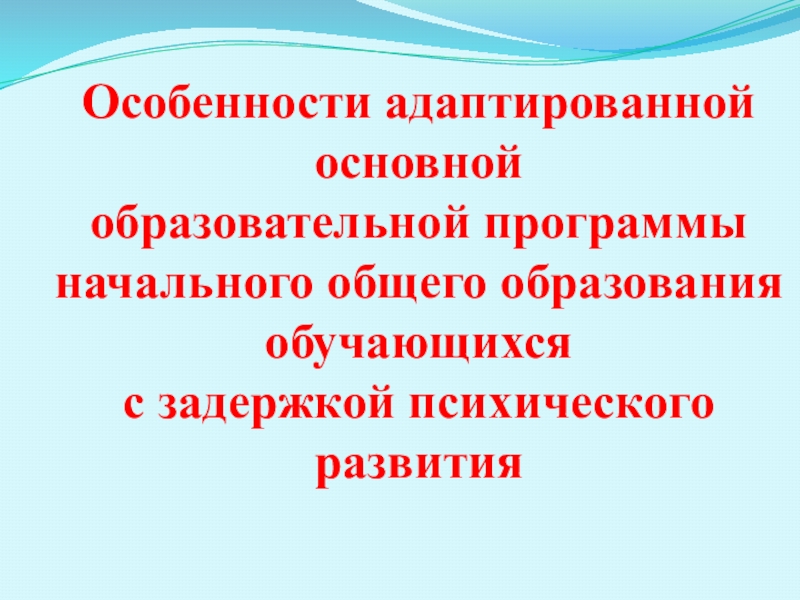 Особенности адаптированной основной образовательной программы начального общего образования обучающихся с задержкой психического развития